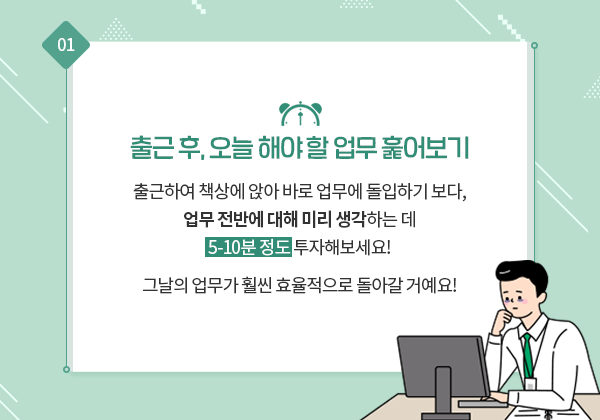 01

출근 후, 오늘 해야 할 업무 훑어보기

출근하여 책상에 앉아 바로 업무에 돌입하기 보다, 업무 전반에 대해 미리 생각하는 데 5-10분 정도 투자해보세요!

그날의 업무가 훨씬 효율적으로 돌아갈 거예요!